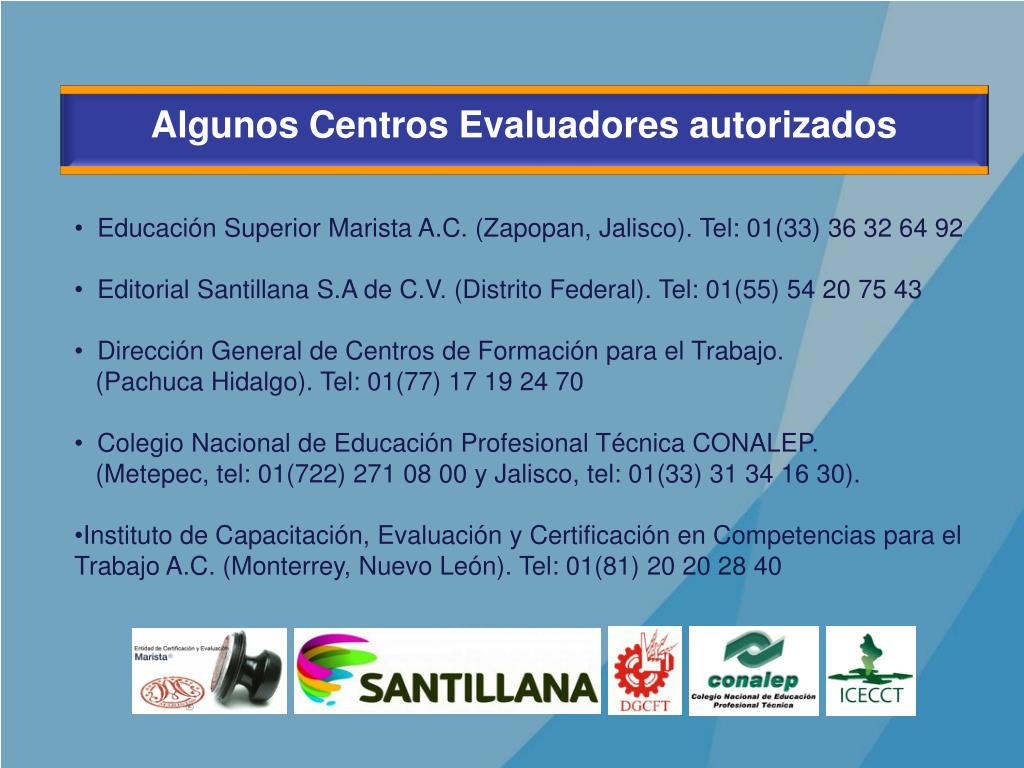 Algunos Centros Evaluadores autorizados

• Educación Superior Marista A.C. (Zapopan, Jalisco). Tel: 01(33) 36 32 64 92

• Editorial Santillana S.A de C.V. (Distrito Federal). Tel: 01(55) 54 20 75 43

• Dirección General de Centros de Formación para el Trabajo. (Pachuca Hidalgo). Tel: 01(77) 17 19 24 70

• Colegio Nacional de Educación Profesional Técnica CONALEP. (Metepec, tel: 01(722) 271 08 00 y Jalisco, tel: 01(33) 31 34 16 30).

•Instituto de Capacitación, Evaluación y Certificación en Competencias para el Trabajo A.C. (Monterrey, Nuevo León). Tel: 01(81) 20 20 28 40

Entidad de Certificación y Evaluación Marista

SANTILLANA

DGCFT

conalep
Colegio Nacional de Educación Profesional Técnica

ICECCT